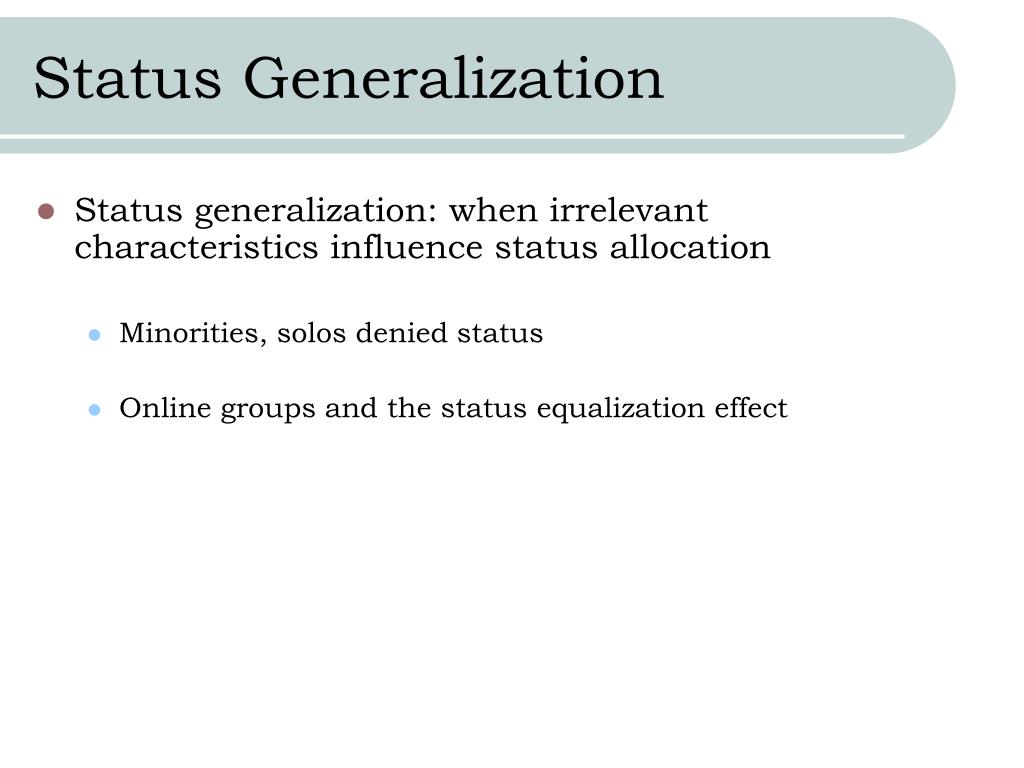 Status Generalization

- Status generalization: when irrelevant characteristics influence status allocation
  - Minorities, solos denied status
  - Online groups and the status equalization effect